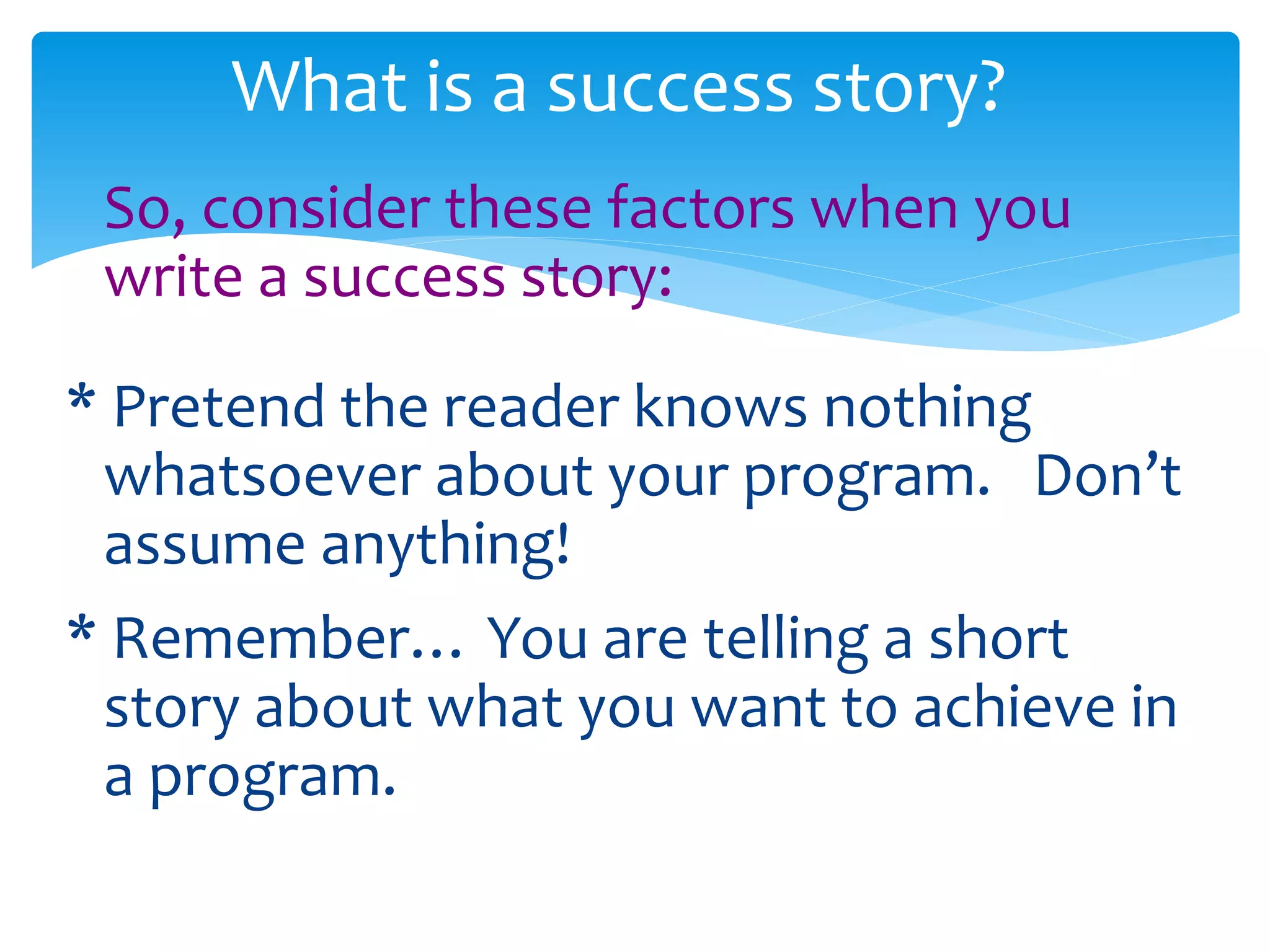 What is a success story?

So, consider these factors when you write a success story:

* Pretend the reader knows nothing whatsoever about your program. Don’t assume anything!

* Remember… You are telling a short story about what you want to achieve in a program.